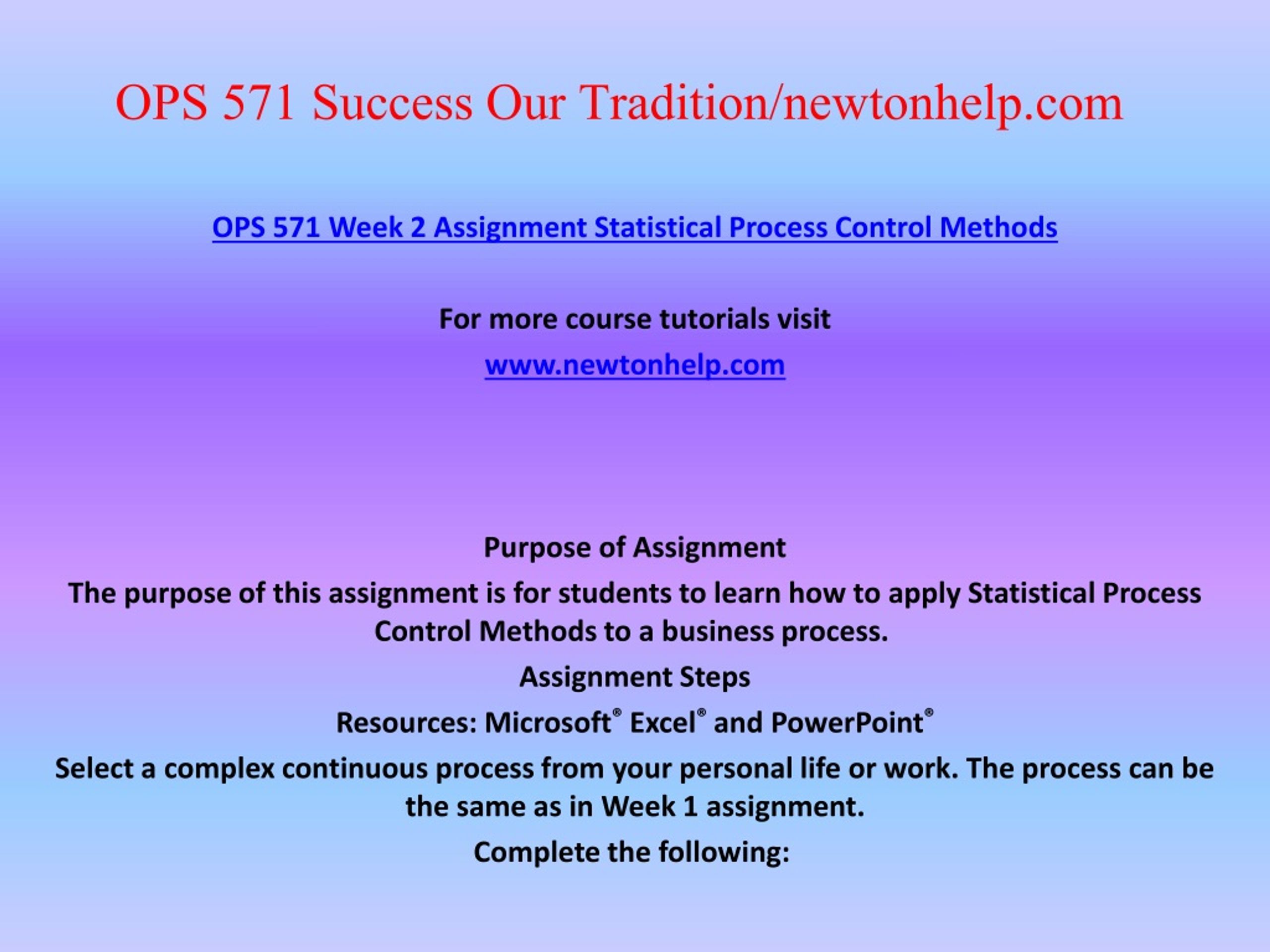 OPS 571 Success Our Tradition/newtonhelp.com

OPS 571 Week 2 Assignment Statistical Process Control Methods

For more course tutorials visit

www.newtonhelp.com

Purpose of Assignment

The purpose of this assignment is for students to learn how to apply Statistical Process Control Methods to a business process.

Assignment Steps

Resources: Microsoft® Excel® and PowerPoint®

Select a complex continuous process from your personal life or work. The process can be the same as in Week 1 assignment.

Complete the following: